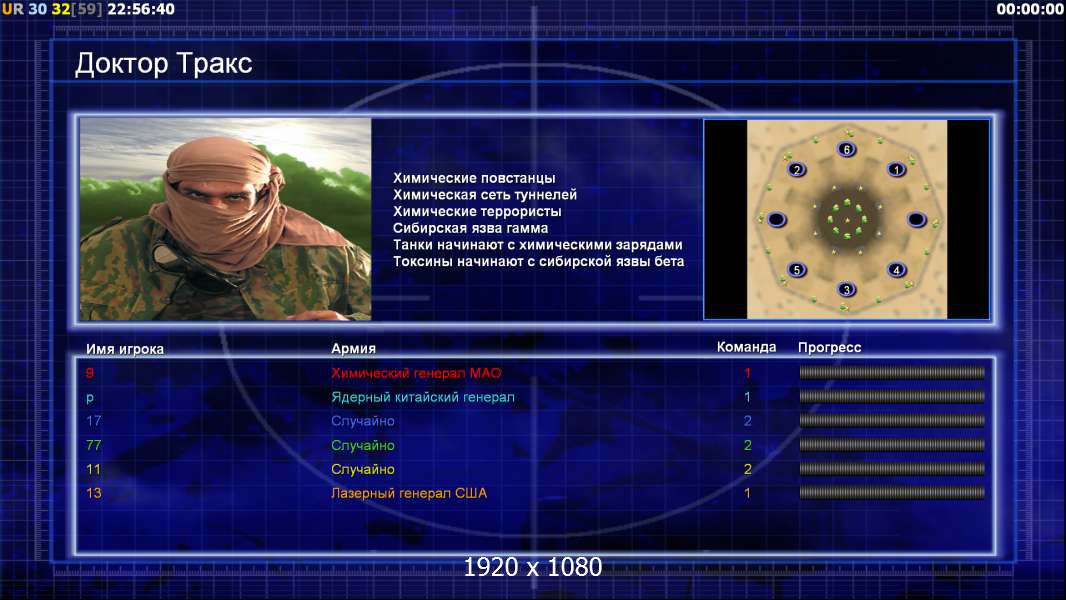 UR 30 32[59] 22:56:40

00:00:00

Доктор Тракс

Химические повстанцы
Химическая сеть туннелей
Химические террористы
Сибирская язва гамма
Танки начинают с химическими зарядами
Токсины начинают с сибирской язвы бета

6
2
1
5
4
3

| Имя игрока | Армия | Команда | Прогресс |
|---|---|---|---|
| 9 | Химический генерал МАО | 1 | |
| p | Ядерный китайский генерал | 1 | |
| 17 | Случайно | 2 | |
| 77 | Случайно | 2 | |
| 11 | Случайно | 2 | |
| 13 | Лазерный генерал США | 1 | |

1920 x 1080